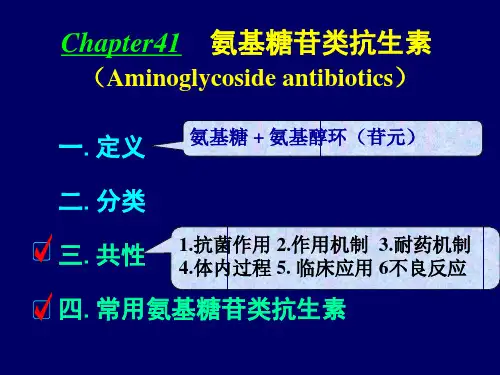 Chapter41 氨基糖苷类抗生素
（Aminoglycoside antibiotics）

一. 定义

氨基糖 + 氨基醇环（苷元）

二. 分类

三. 共性

1.抗菌作用 2.作用机制 3.耐药机制
4.体内过程 5. 临床应用 6不良反应

四. 常用氨基糖苷类抗生素